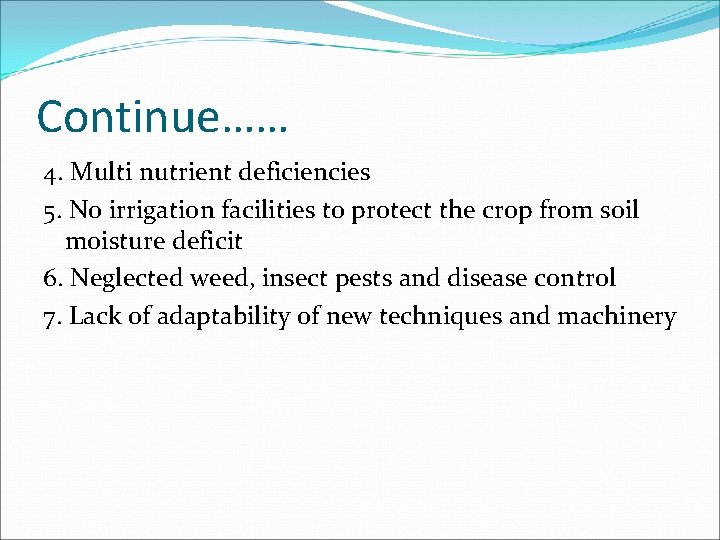 Continue……

4. Multi nutrient deficiencies

5. No irrigation facilities to protect the crop from soil moisture deficit

6. Neglected weed, insect pests and disease control

7. Lack of adaptability of new techniques and machinery